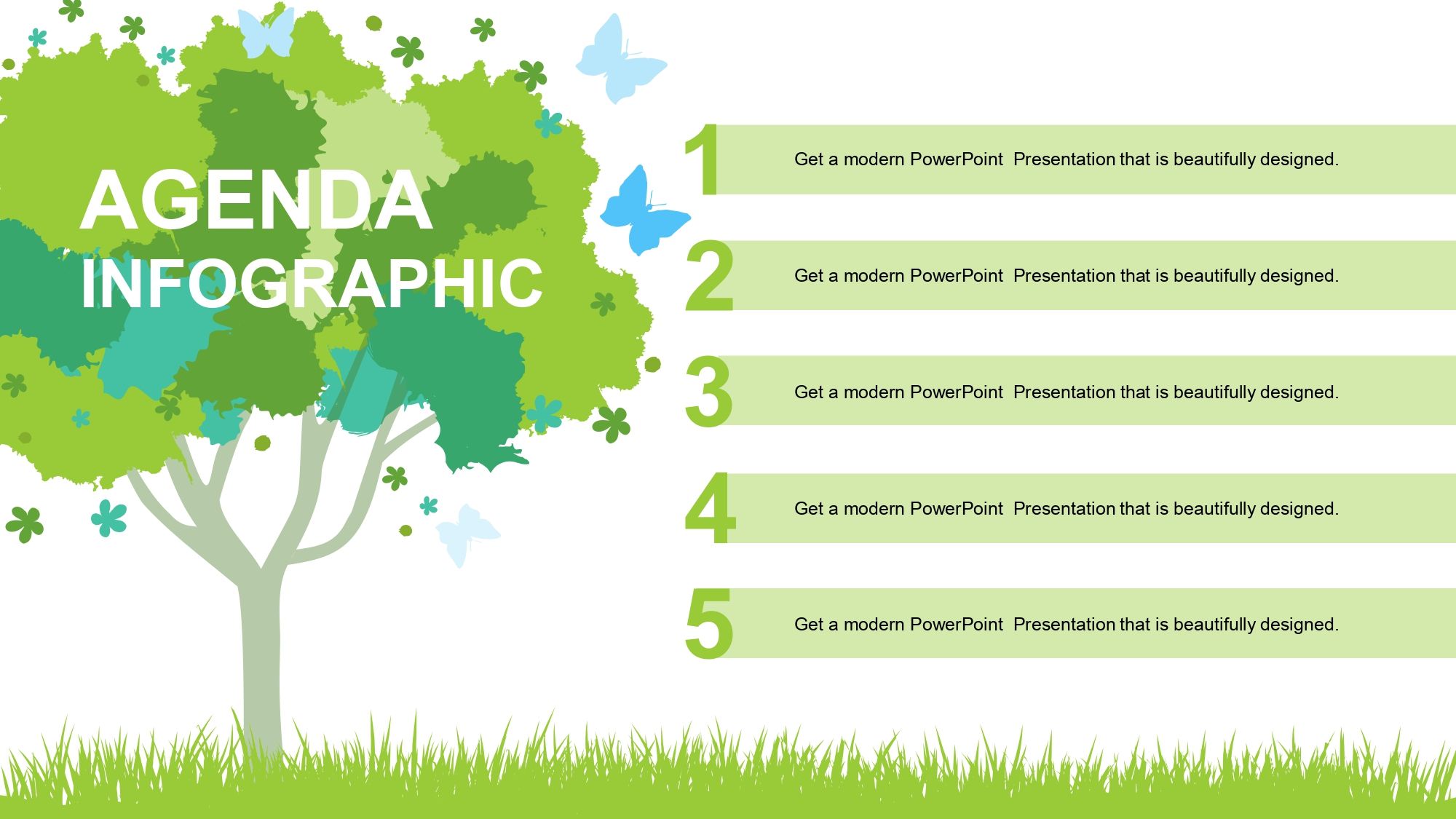 AGENDA INFOGRAPHIC

1 Get a modern PowerPoint Presentation that is beautifully designed.

2 Get a modern PowerPoint Presentation that is beautifully designed.

3 Get a modern PowerPoint Presentation that is beautifully designed.

4 Get a modern PowerPoint Presentation that is beautifully designed.

5 Get a modern PowerPoint Presentation that is beautifully designed.